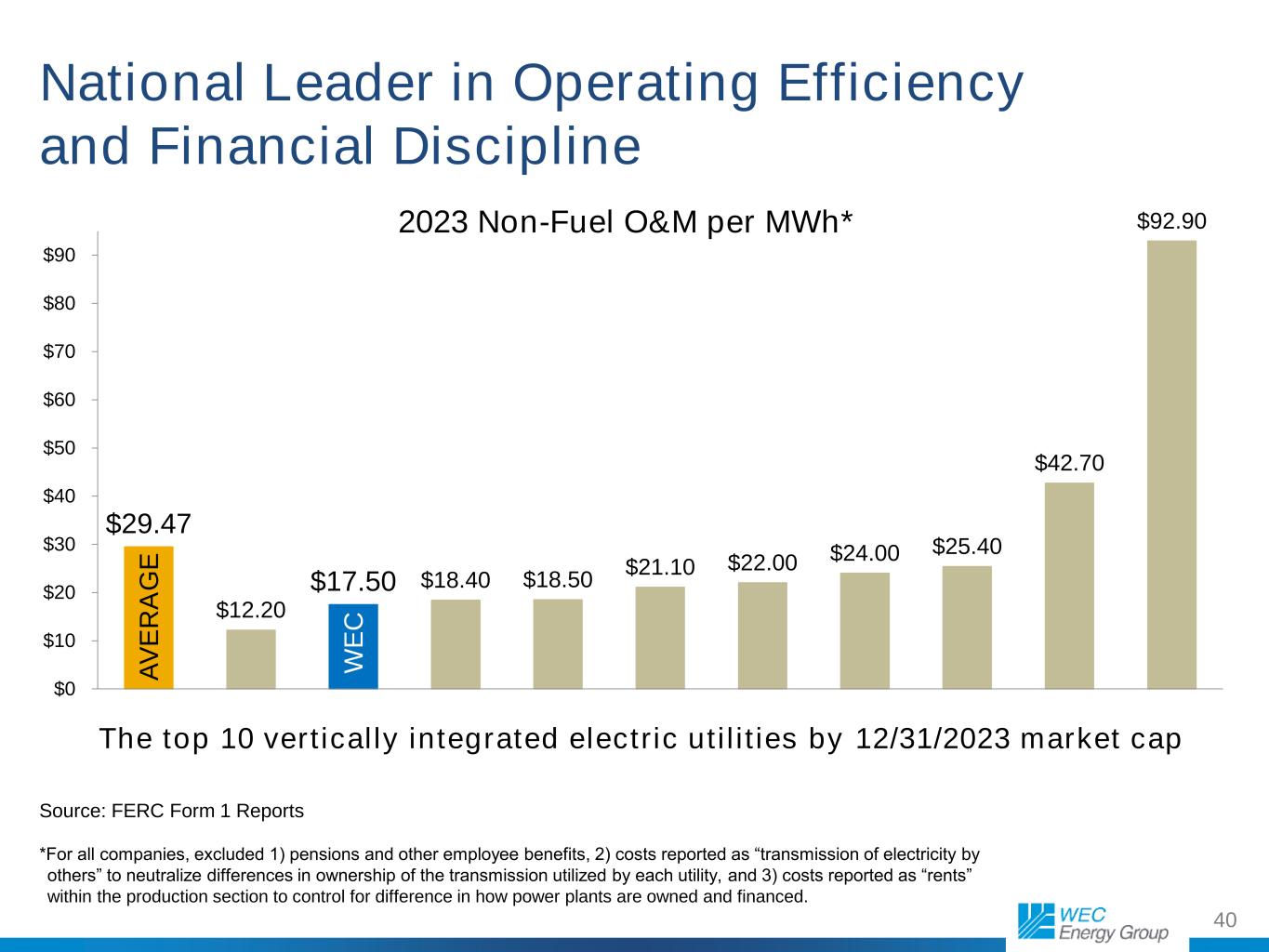 National Leader in Operating Efficiency and Financial Discipline

2023 Non-Fuel O&M per MWh*

$90
$80
$70
$60
$50
$40
$30
$20
$10
$0

$29.47 AVERAGE
$12.20
$17.50 WEC
$18.40
$18.50
$21.10
$22.00
$24.00
$25.40
$42.70
$92.90

The top 10 vertically integrated electric utilities by 12/31/2023 market cap

Source: FERC Form 1 Reports

*For all companies, excluded 1) pensions and other employee benefits, 2) costs reported as “transmission of electricity by others” to neutralize differences in ownership of the transmission utilized by each utility, and 3) costs reported as “rents” within the production section to control for difference in how power plants are owned and financed.

WEC Energy Group

40